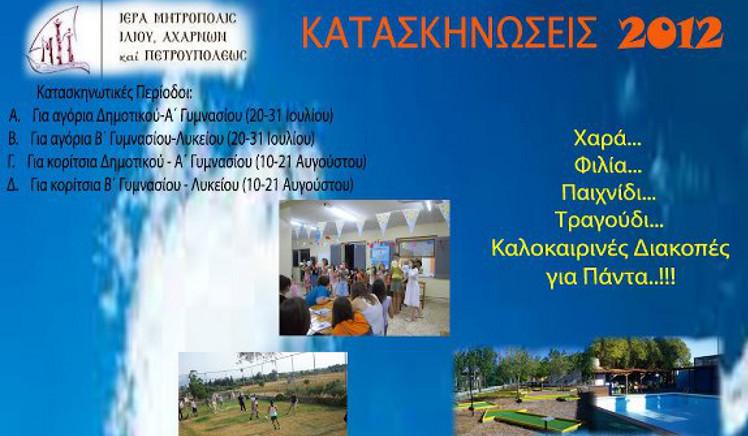 ΙΕΡΑ ΜΗΤΡΟΠΟΛΙΣ ΙΛΙΟΥ, ΑΧΑΡΝΩΝ καὶ ΠΕΤΡΟΥΠΟΛΕΩΣ

ΚΑΤΑΣΚΗΝΩΣΕΙΣ 2012

Κατασκηνωτικές Περίοδοι:
Α. Για αγόρια Δημοτικού-Α΄ Γυμνασίου (20-31 Ιουλίου)
Β. Για αγόρια Β΄ Γυμνασίου-Λυκείου (20-31 Ιουλίου)
Γ. Για κορίτσια Δημοτικού - Α΄ Γυμνασίου (10-21 Αυγούστου)
Δ. Για κορίτσια Β΄ Γυμνασίου - Λυκείου (10-21 Αυγούστου)

Χαρά...
Φιλία...
Παιχνίδι...
Τραγούδι...
Καλοκαιρινές Διακοπές για Πάντα..!!!